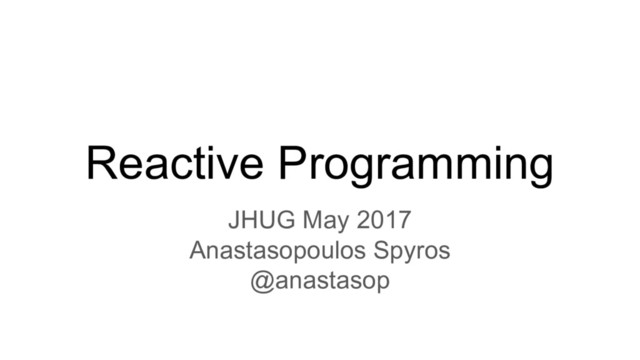 Reactive Programming

JHUG May 2017
Anastasopoulos Spyros
@anastasop